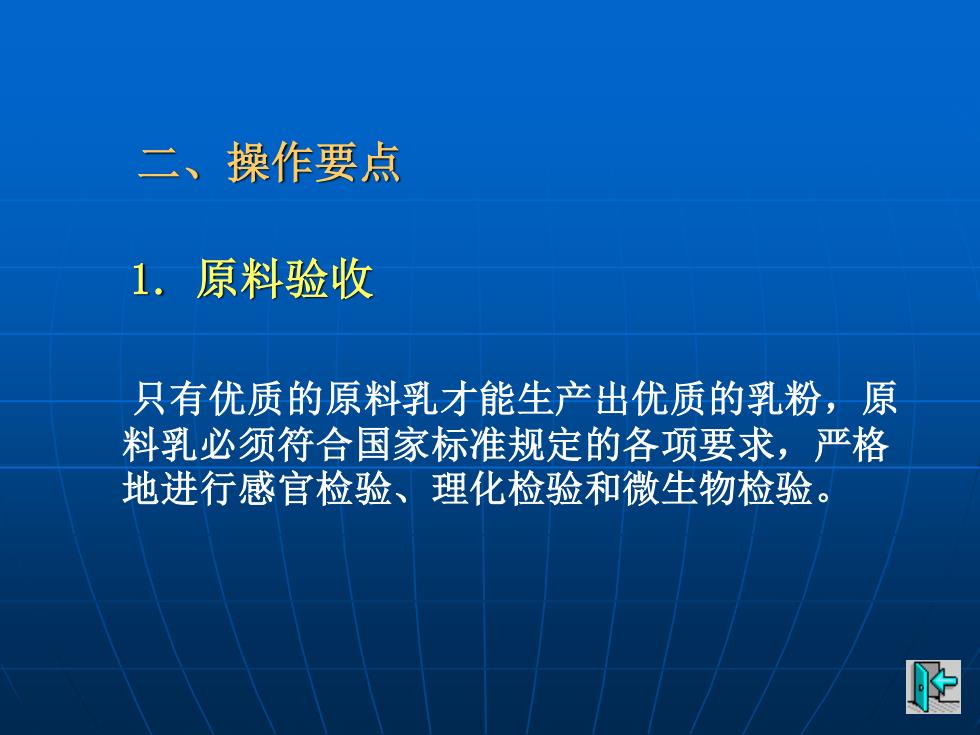 二、操作要点

1. 原料验收

只有优质的原料乳才能生产出优质的乳粉，原料乳必须符合国家标准规定的各项要求，严格地进行感官检验、理化检验和微生物检验。